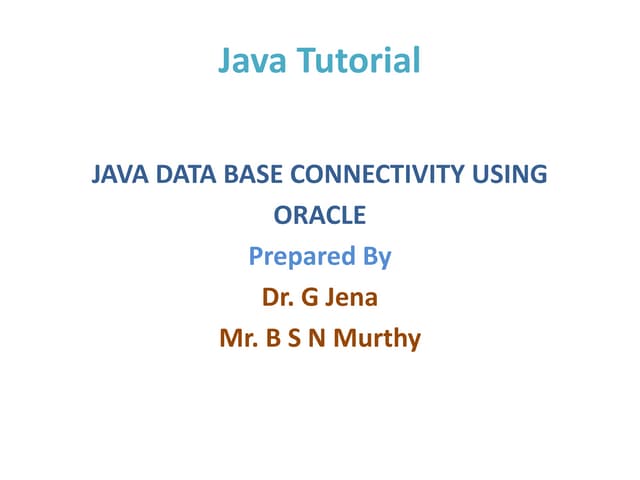 Java Tutorial

JAVA DATA BASE CONNECTIVITY USING ORACLE

Prepared By

Dr. G Jena

Mr. B S N Murthy